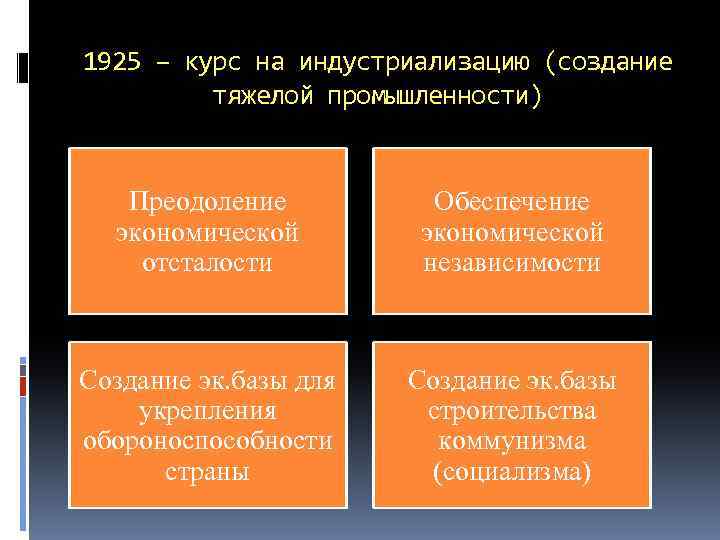 1925 – курс на индустриализацию (создание тяжелой промышленности)

Преодоление экономической отсталости

Обеспечение экономической независимости

Создание эк.базы для укрепления обороноспособности страны

Создание эк.базы строительства коммунизма (социализма)